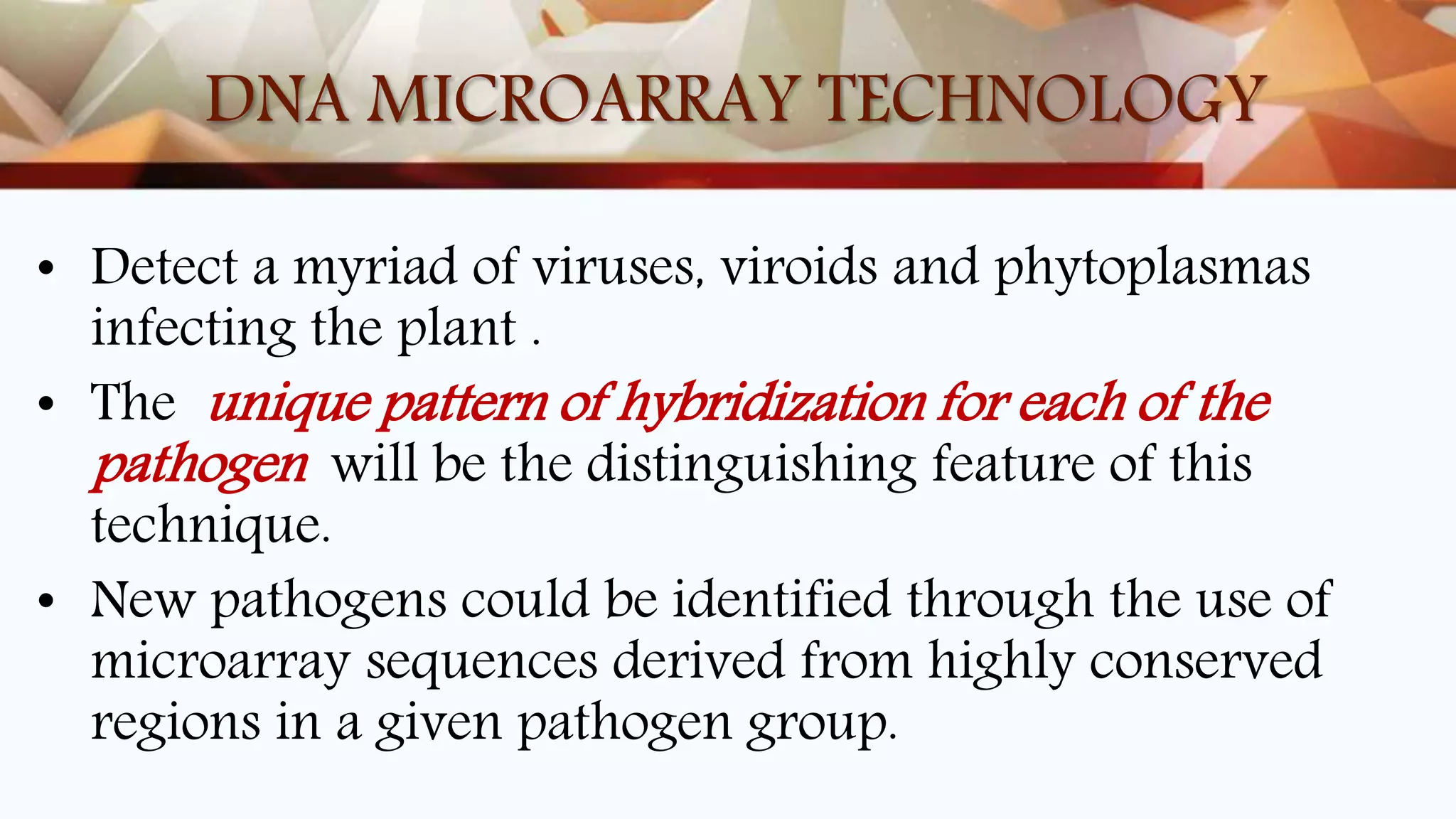 DNA MICROARRAY TECHNOLOGY

• Detect a myriad of viruses, viroids and phytoplasmas infecting the plant .

• The unique pattern of hybridization for each of the pathogen will be the distinguishing feature of this technique.

• New pathogens could be identified through the use of microarray sequences derived from highly conserved regions in a given pathogen group.